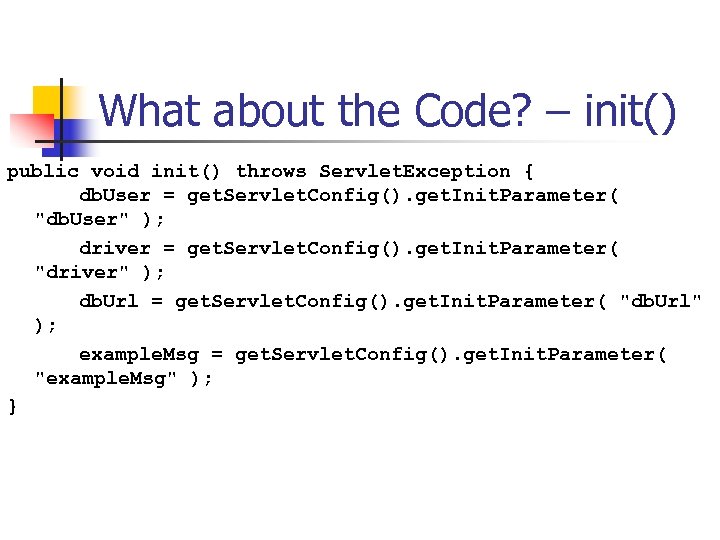 What about the Code? – init()

public void init() throws ServletException {
	dbUser = getServletConfig().getInitParameter( "dbUser" );
	driver = getServletConfig().getInitParameter( "driver" );
	dbUrl = getServletConfig().getInitParameter( "dbUrl" );
	exampleMsg = getServletConfig().getInitParameter( "exampleMsg" );
}